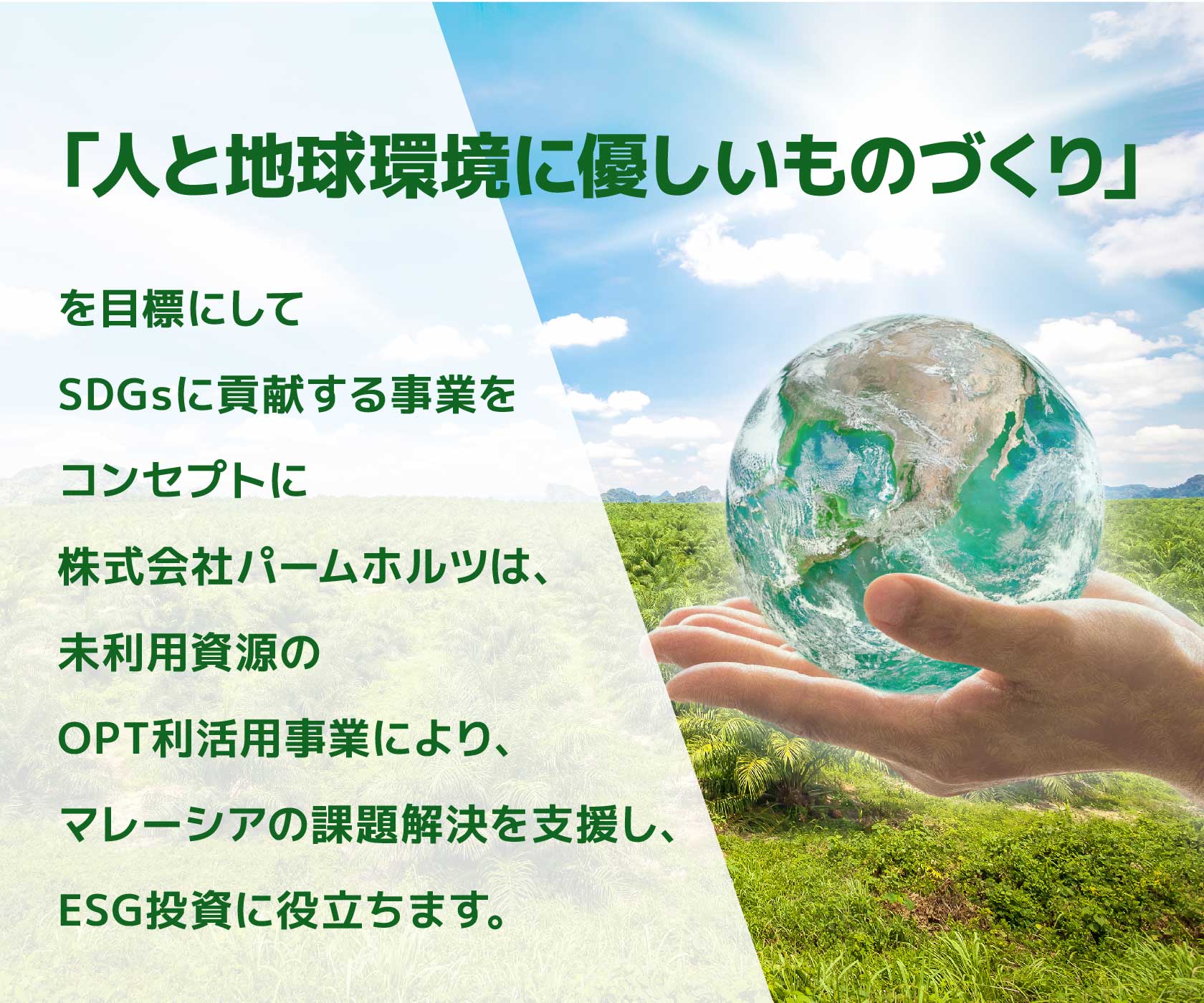 「人と地球環境に優しいものづくり」

を目標にして
SDGsに貢献する事業を
コンセプトに
株式会社パームホルツは、
未利用資源の
OPT利活用事業により、
マレーシアの課題解決を支援し、
ESG投資に役立ちます。